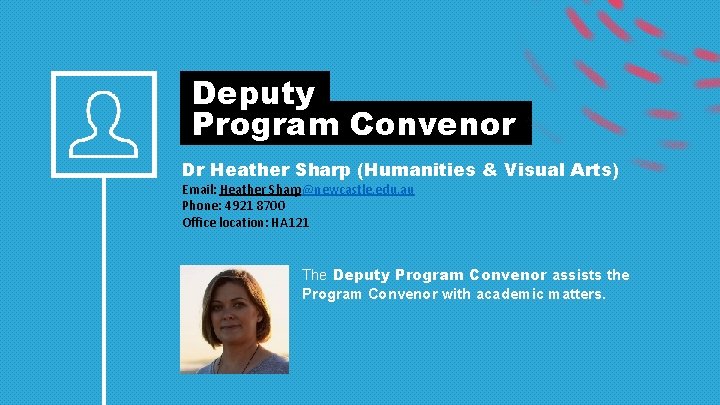 Deputy Program Convenor

Dr Heather Sharp (Humanities & Visual Arts)
Email: Heather.Sharp@newcastle.edu.au
Phone: 4921 8700
Office location: HA121

The Deputy Program Convenor assists the Program Convenor with academic matters.